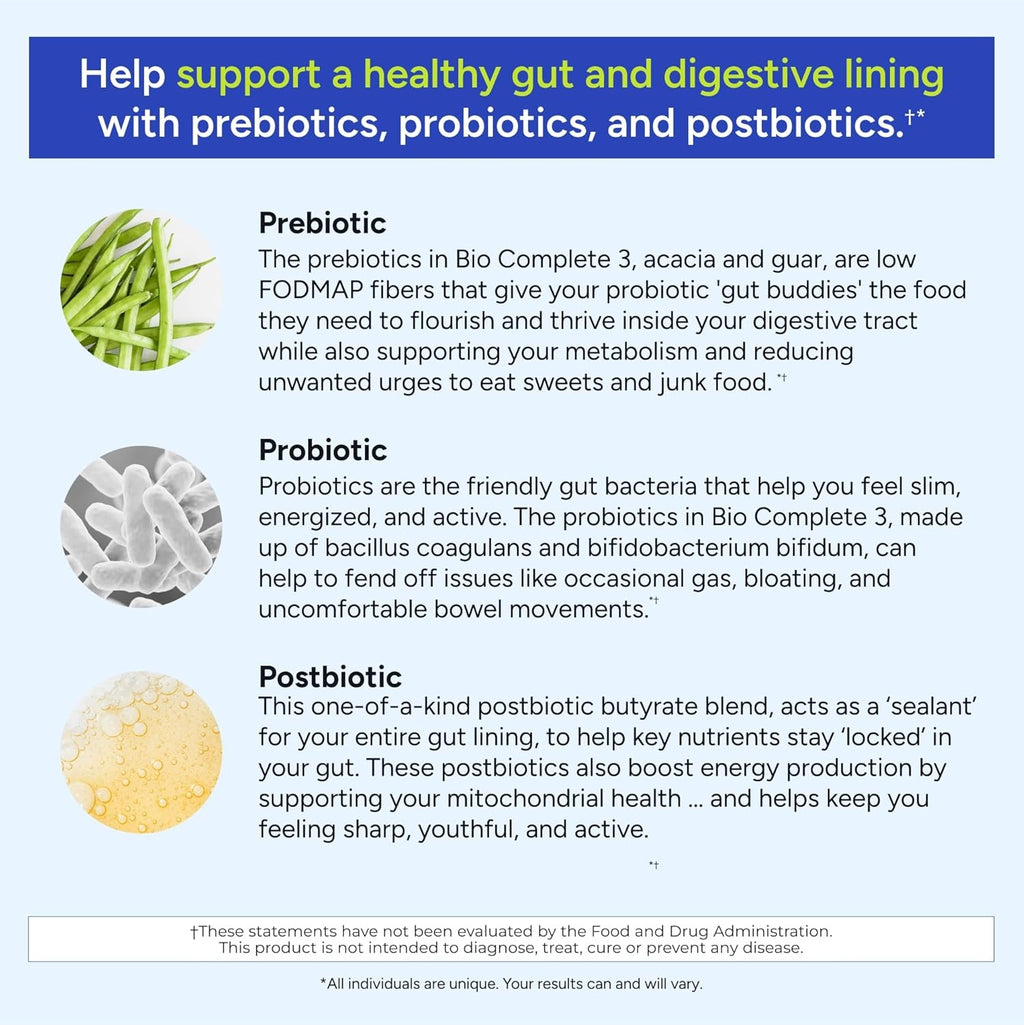 Help support a healthy gut and digestive lining with prebiotics, probiotics, and postbiotics.†*

Prebiotic
The prebiotics in Bio Complete 3, acacia and guar, are low FODMAP fibers that give your probiotic 'gut buddies' the food they need to flourish and thrive inside your digestive tract while also supporting your metabolism and reducing unwanted urges to eat sweets and junk food. *†

Probiotic
Probiotics are the friendly gut bacteria that help you feel slim, energized, and active. The probiotics in Bio Complete 3, made up of bacillus coagulans and bifidobacterium bifidum, can help to fend off issues like occasional gas, bloating, and uncomfortable bowel movements.*†

Postbiotic
This one-of-a-kind postbiotic butyrate blend, acts as a 'sealant' for your entire gut lining, to help key nutrients stay 'locked' in your gut. These postbiotics also boost energy production by supporting your mitochondrial health ... and helps keep you feeling sharp, youthful, and active.

*†

†These statements have not been evaluated by the Food and Drug Administration. This product is not intended to diagnose, treat, cure or prevent any disease.

*All individuals are unique. Your results can and will vary.